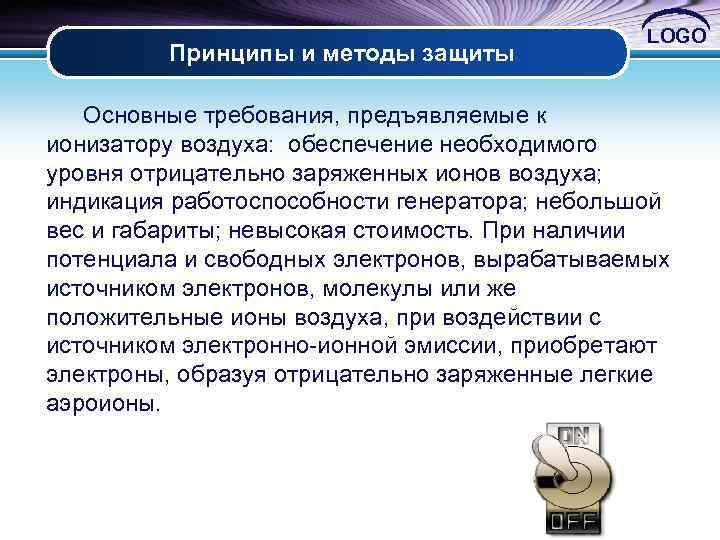 LOGO

Принципы и методы защиты

Основные требования, предъявляемые к ионизатору воздуха: обеспечение необходимого уровня отрицательно заряженных ионов воздуха; индикация работоспособности генератора; небольшой вес и габариты; невысокая стоимость. При наличии потенциала и свободных электронов, вырабатываемых источником электронов, молекулы или же положительные ионы воздуха, при воздействии с источником электронно-ионной эмиссии, приобретают электроны, образуя отрицательно заряженные легкие аэроионы.

ON

OFF